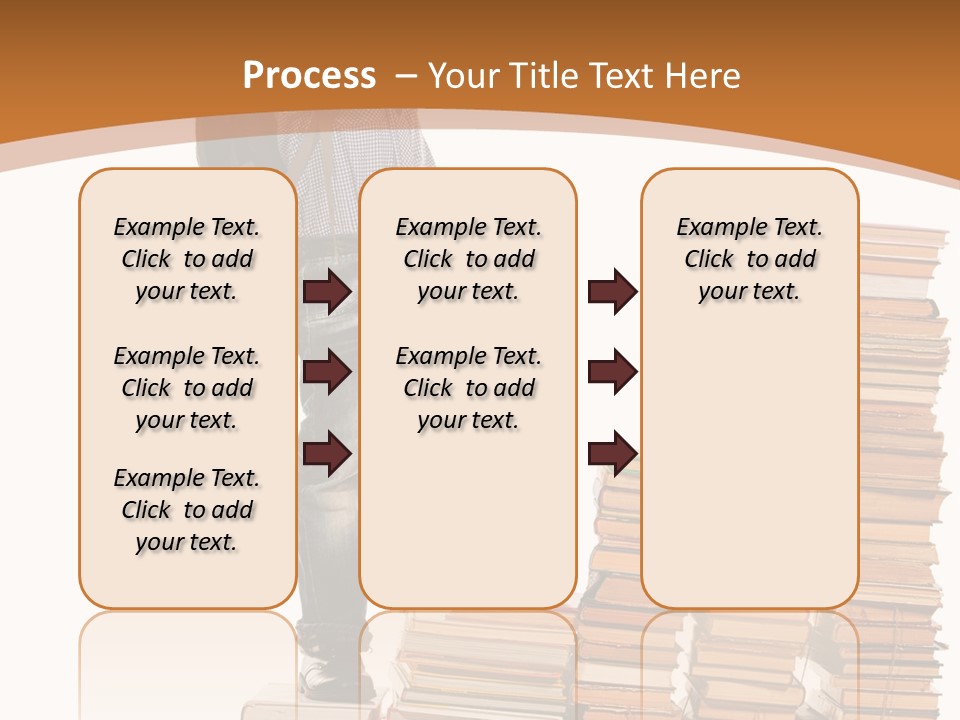 Process – Your Title Text Here

Example Text. Click to add your text.

Example Text. Click to add your text.

Example Text. Click to add your text.

Example Text. Click to add your text.

Example Text. Click to add your text.

Example Text. Click to add your text.